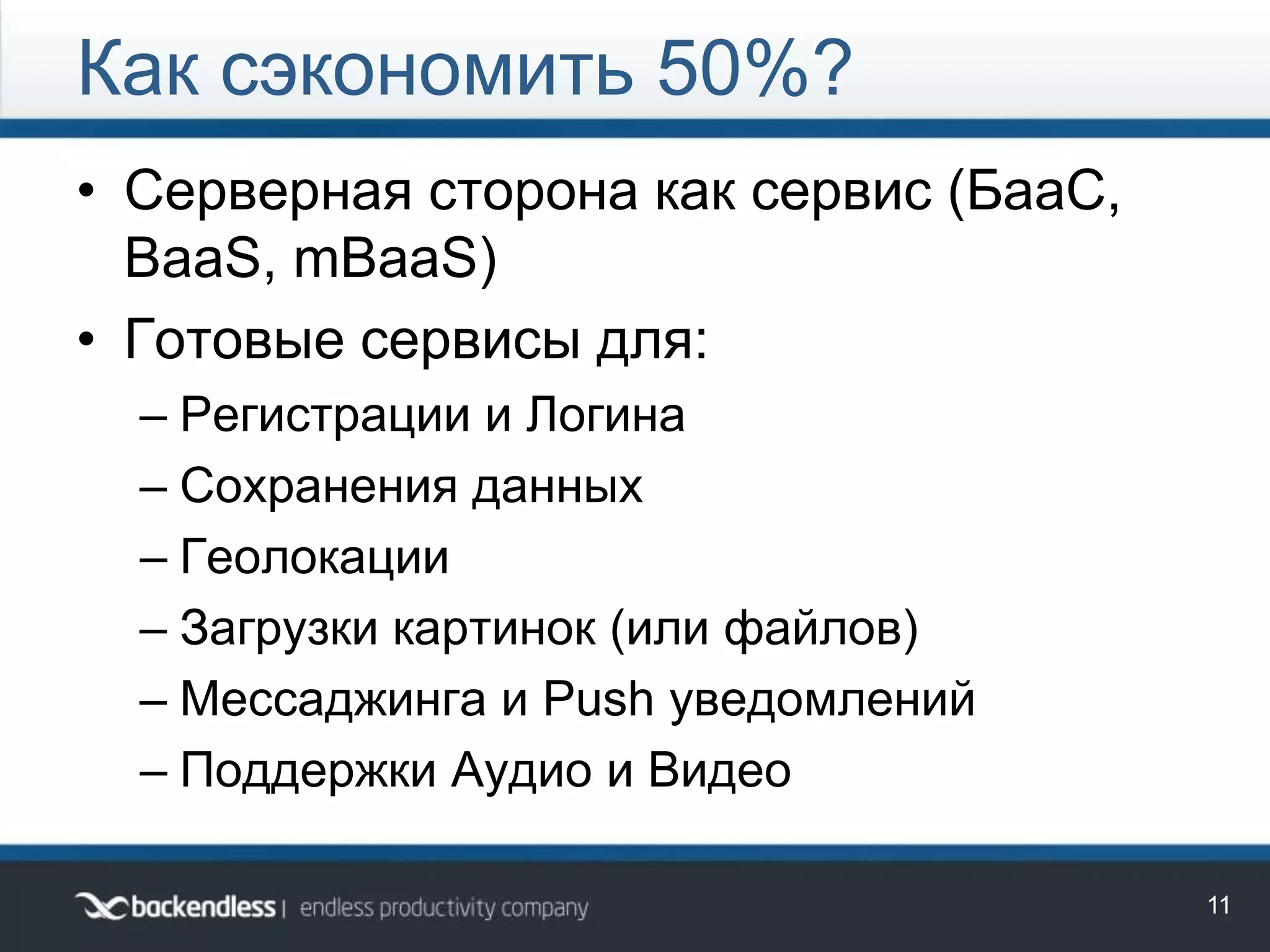 Как сэкономить 50%?

• Серверная сторона как сервис (БааС, BaaS, mBaaS)
• Готовые сервисы для:
– Регистрации и Логина
– Сохранения данных
– Геолокации
– Загрузки картинок (или файлов)
– Мессаджинга и Push уведомлений
– Поддержки Аудио и Видео

backendless | endless productivity company

11